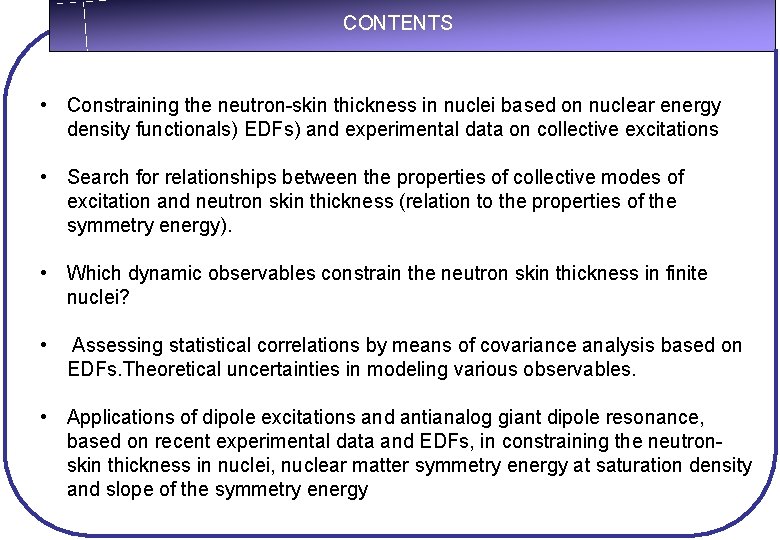 CONTENTS

• Constraining the neutron-skin thickness in nuclei based on nuclear energy density functionals) EDFs) and experimental data on collective excitations

• Search for relationships between the properties of collective modes of excitation and neutron skin thickness (relation to the properties of the symmetry energy).

• Which dynamic observables constrain the neutron skin thickness in finite nuclei?

• Assessing statistical correlations by means of covariance analysis based on EDFs.Theoretical uncertainties in modeling various observables.

• Applications of dipole excitations and antianalog giant dipole resonance, based on recent experimental data and EDFs, in constraining the neutron-skin thickness in nuclei, nuclear matter symmetry energy at saturation density and slope of the symmetry energy